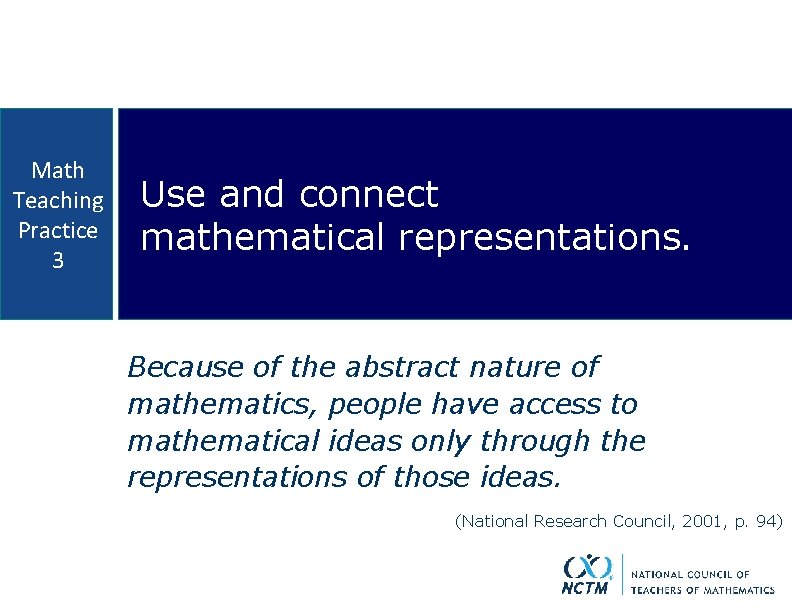 Math Teaching Practice 3

Use and connect mathematical representations.

Because of the abstract nature of mathematics, people have access to mathematical ideas only through the representations of those ideas.

(National Research Council, 2001, p. 94)

NCTM

NATIONAL COUNCIL OF TEACHERS OF MATHEMATICS